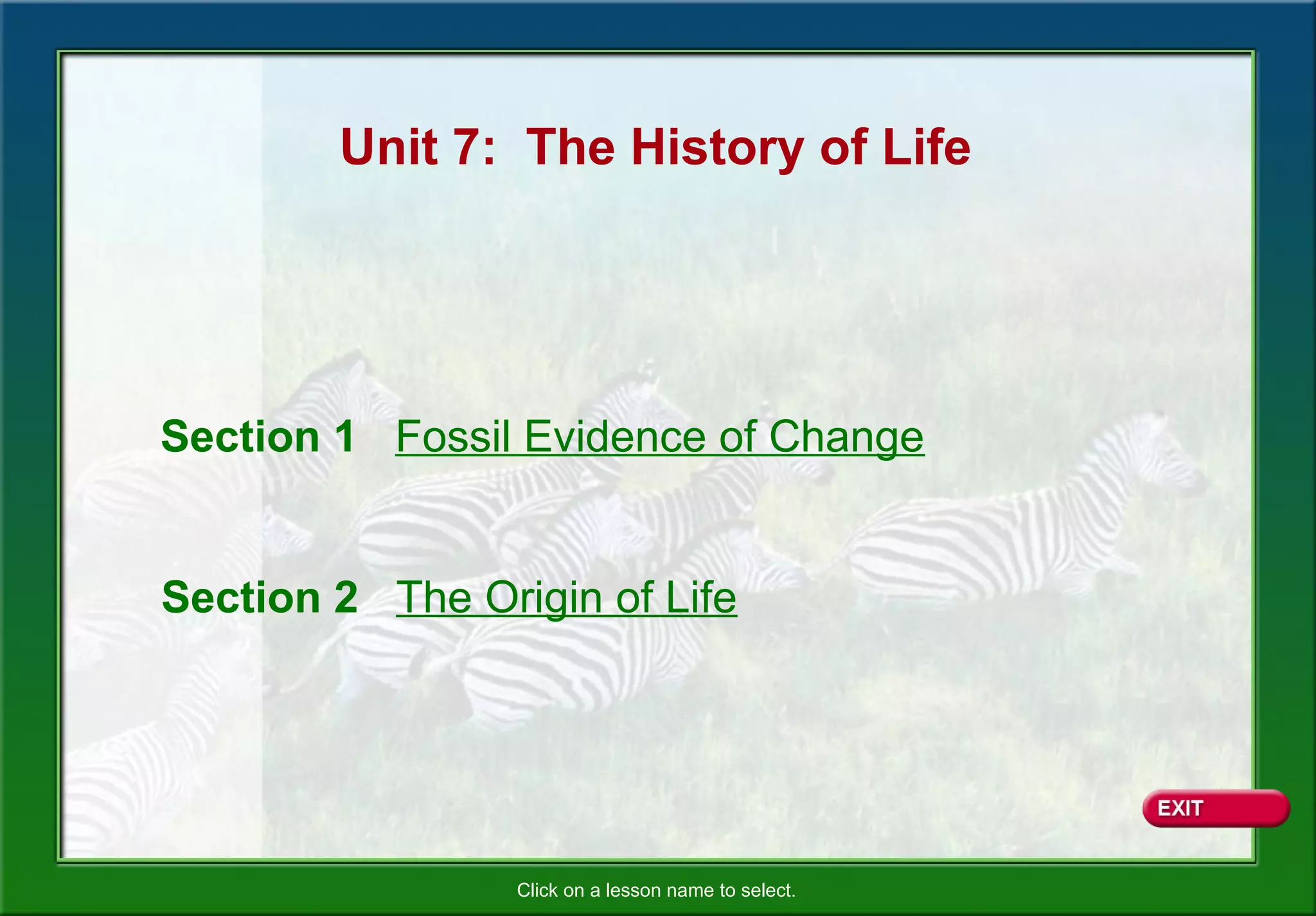 Unit 7: The History of Life

Section 1 Fossil Evidence of Change

Section 2 The Origin of Life

EXIT

Click on a lesson name to select.